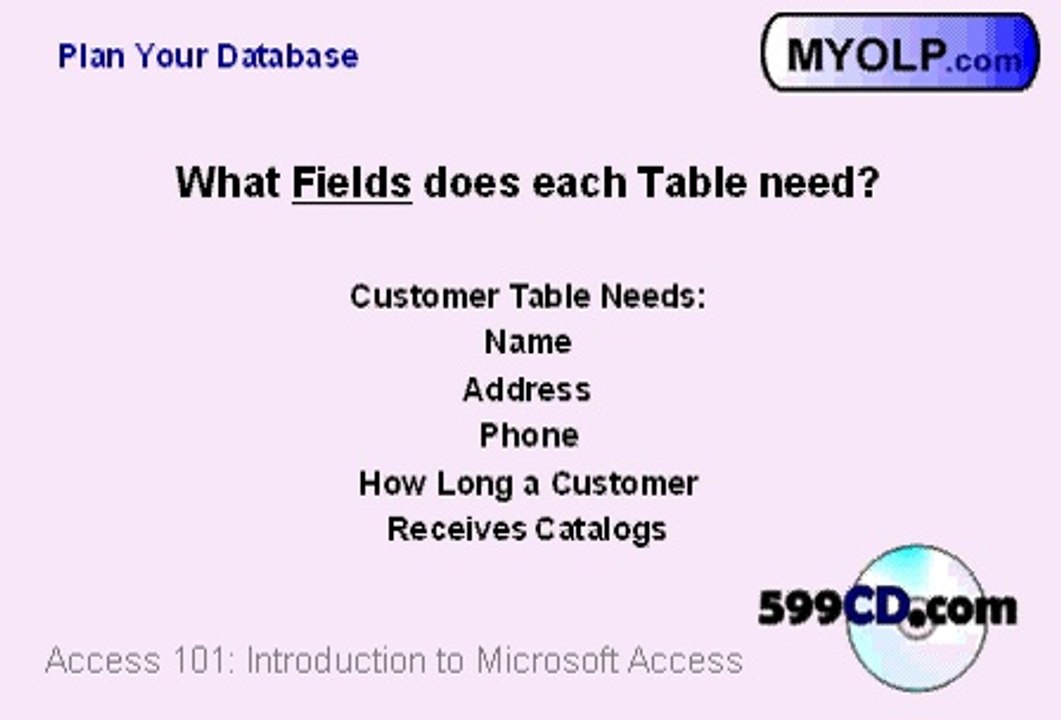 Plan Your Database

MYOLP.com

What Fields does each Table need?

Customer Table Needs:
Name
Address
Phone
How Long a Customer
Receives Catalogs

599CD.com

Access 101: Introduction to Microsoft Access